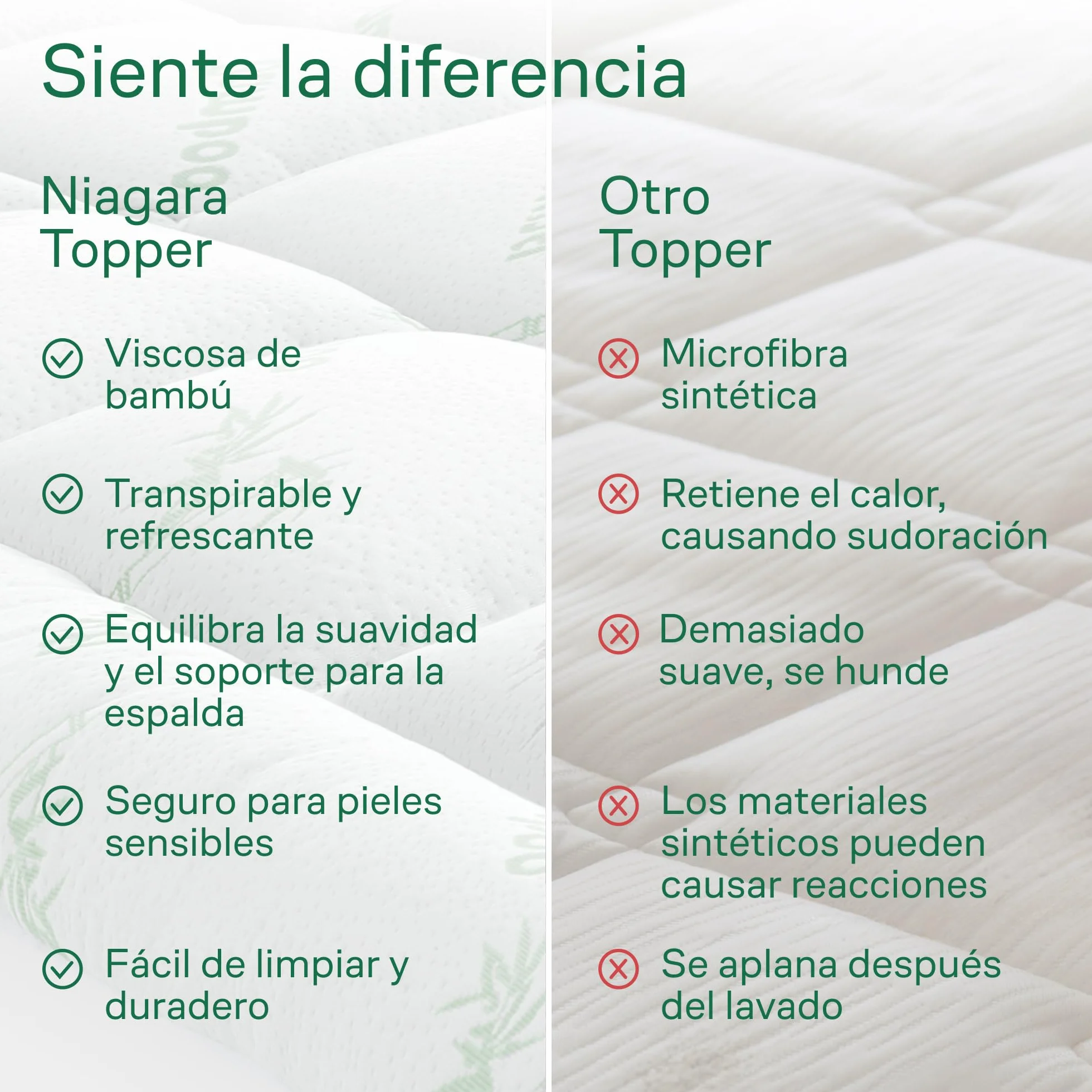 Siente la diferencia

Niagara Topper

Viscosa de bambú

Transpirable y refrescante

Equilibra la suavidad y el soporte para la espalda

Seguro para pieles sensibles

Fácil de limpiar y duradero

Otro Topper

Microfibra sintética

Retiene el calor, causando sudoración

Demasiado suave, se hunde

Los materiales sintéticos pueden causar reacciones

Se aplana después del lavado